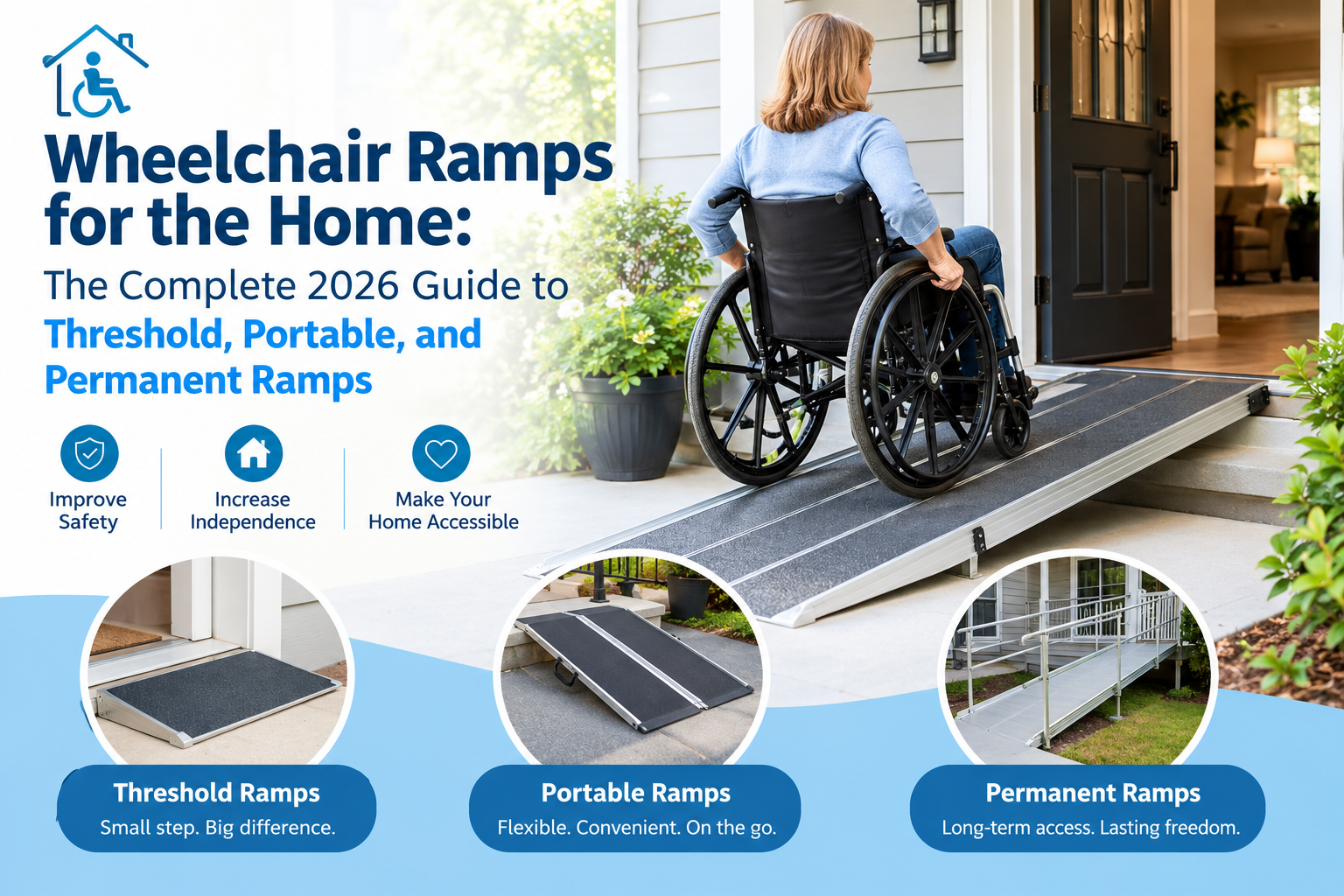 Wheelchair Ramps for the Home:

The Complete 2026 Guide to Threshold, Portable, and Permanent Ramps

Improve Safety

Increase Independence

Make Your Home Accessible

Threshold Ramps
Small step. Big difference.

Portable Ramps
Flexible. Convenient. On the go.

Permanent Ramps
Long-term access. Lasting freedom.